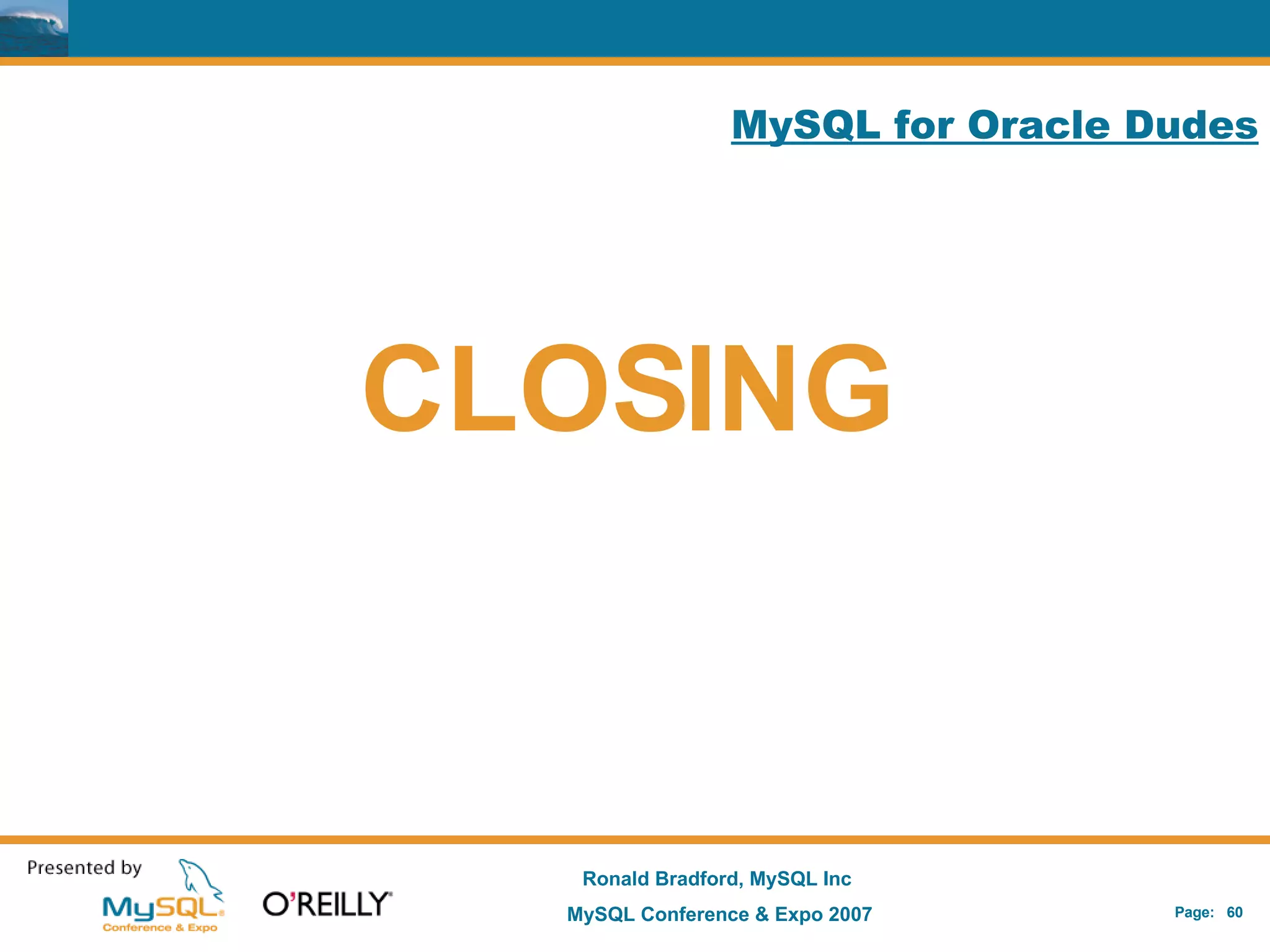 MySQL for Oracle Dudes

CLOSING

Presented by
MySQL
Conference & Expo
O'REILLY

Ronald Bradford, MySQL Inc
MySQL Conference & Expo 2007

Page: 60